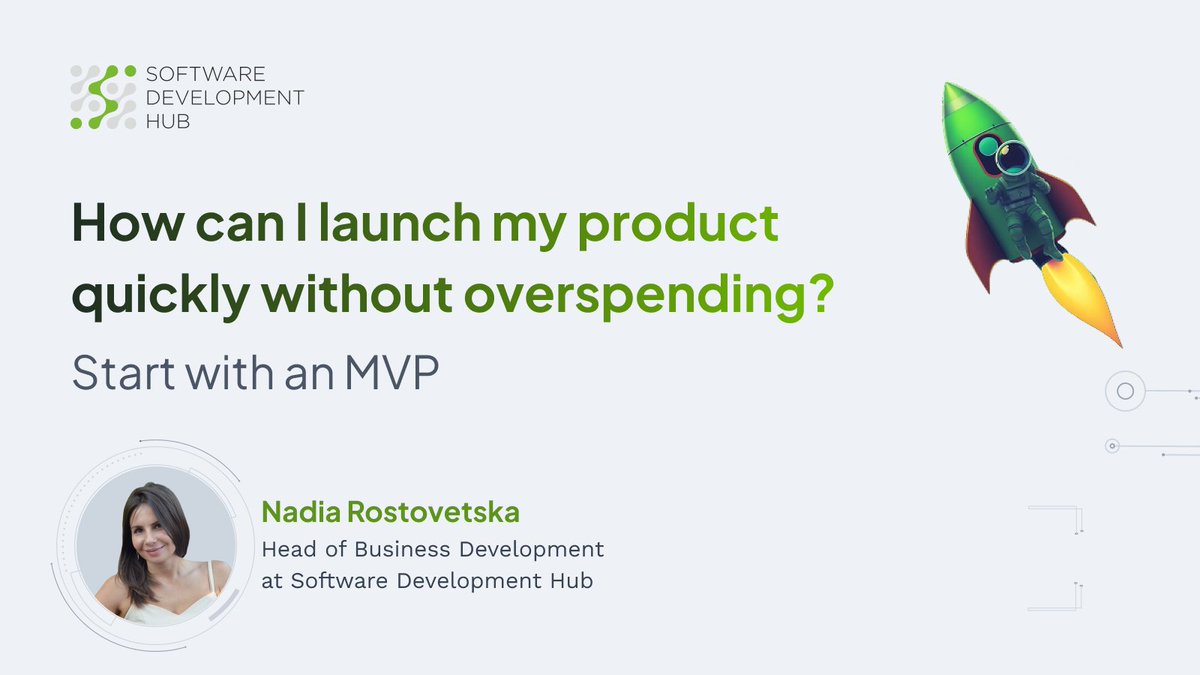 SOFTWARE DEVELOPMENT HUB

How can I launch my product quickly without overspending?

Start with an MVP

Nadia Rostovetska
Head of Business Development at Software Development Hub